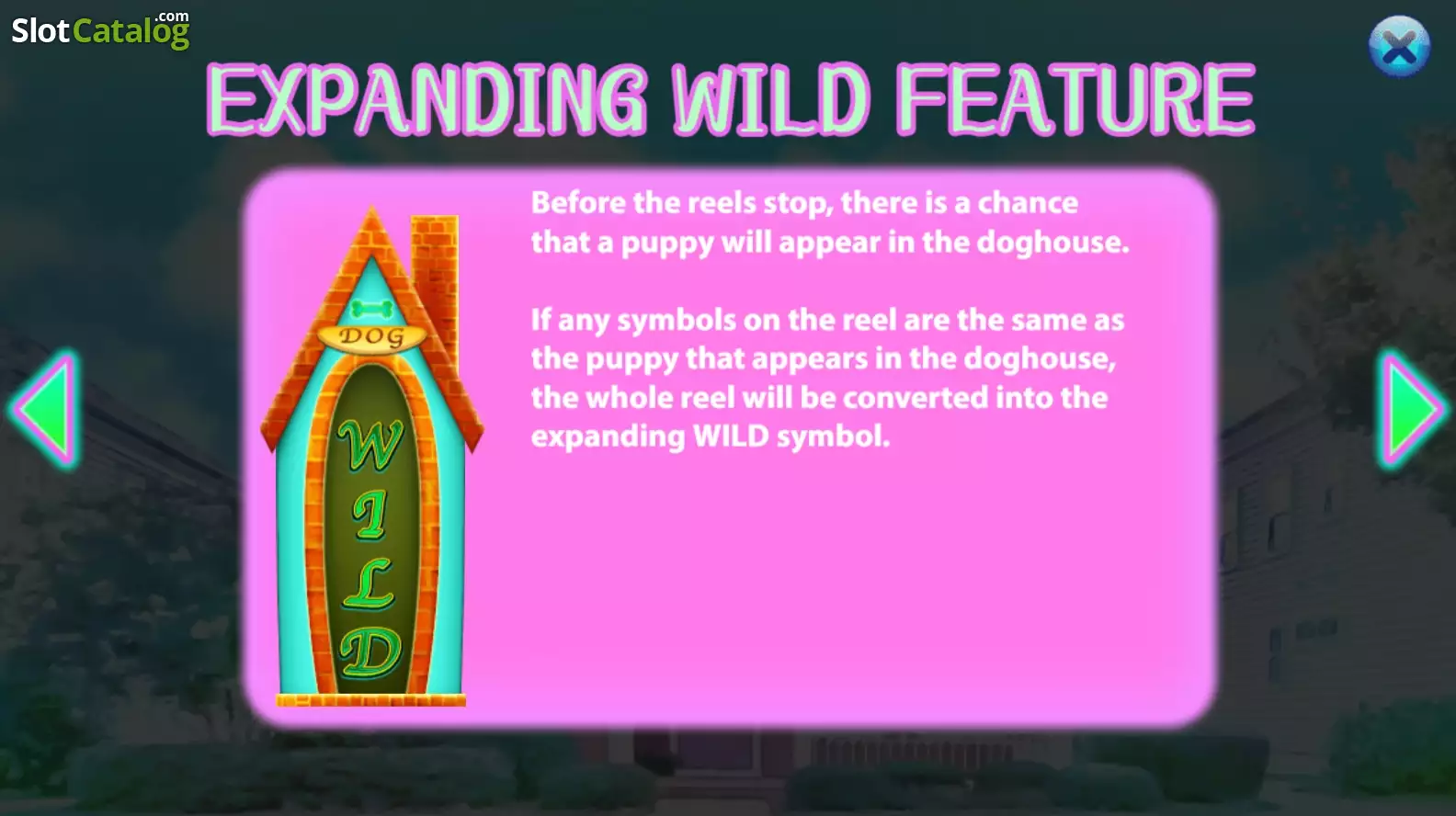 SlotCatalog.com

EXPANDING WILD FEATURE

DOG
WILD

Before the reels stop, there is a chance that a puppy will appear in the doghouse.

If any symbols on the reel are the same as the puppy that appears in the doghouse, the whole reel will be converted into the expanding WILD symbol.